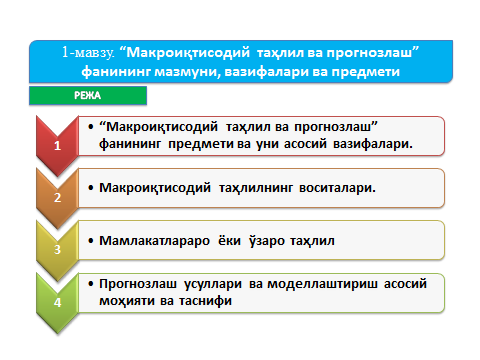 1-мавзу. “Макроиқтисодий таҳлил ва прогнозлаш” фанининг мазмуни, вазифалари ва предмети

РЕЖА

1
• “Макроиқтисодий таҳлил ва прогнозлаш” фанининг предмети ва уни асосий вазифалари.

2
• Макроиқтисодий таҳлилнинг воситалари.

3
• Мамлакатлараро ёки ўзаро таҳлил

4
• Прогнозлаш усуллари ва моделлаштириш асосий моҳияти ва таснифи